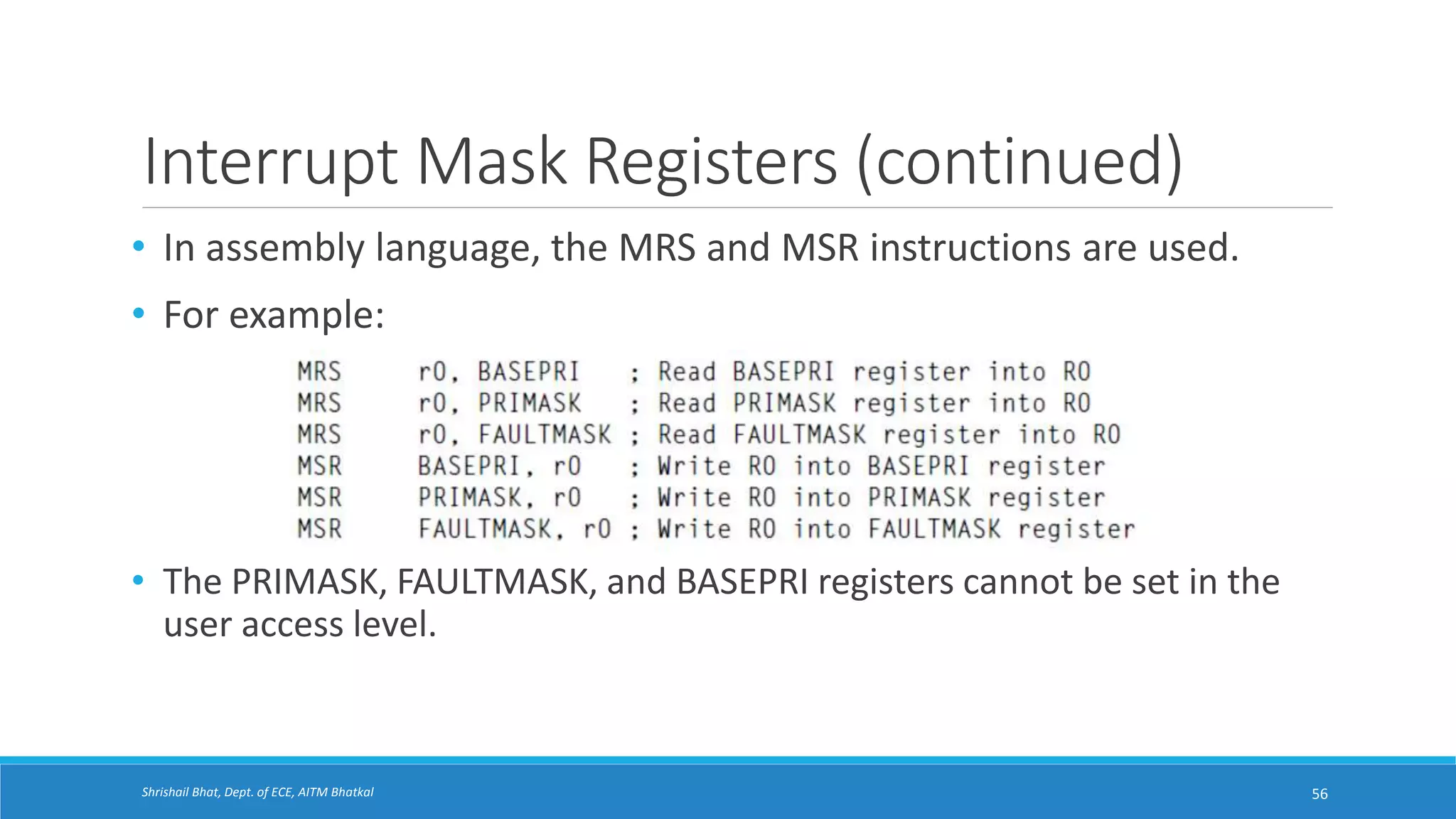 Interrupt Mask Registers (continued)

• In assembly language, the MRS and MSR instructions are used.

• For example:

MRS r0, BASEPRI ; Read BASEPRI register into R0
MRS r0, PRIMASK ; Read PRIMASK register into R0
MRS r0, FAULTMASK ; Read FAULTMASK register into R0
MSR BASEPRI, r0 ; Write R0 into BASEPRI register
MSR PRIMASK, r0 ; Write R0 into PRIMASK register
MSR FAULTMASK, r0 ; Write R0 into FAULTMASK register

• The PRIMASK, FAULTMASK, and BASEPRI registers cannot be set in the user access level.

Shrishail Bhat, Dept. of ECE, AITM Bhatkal

56